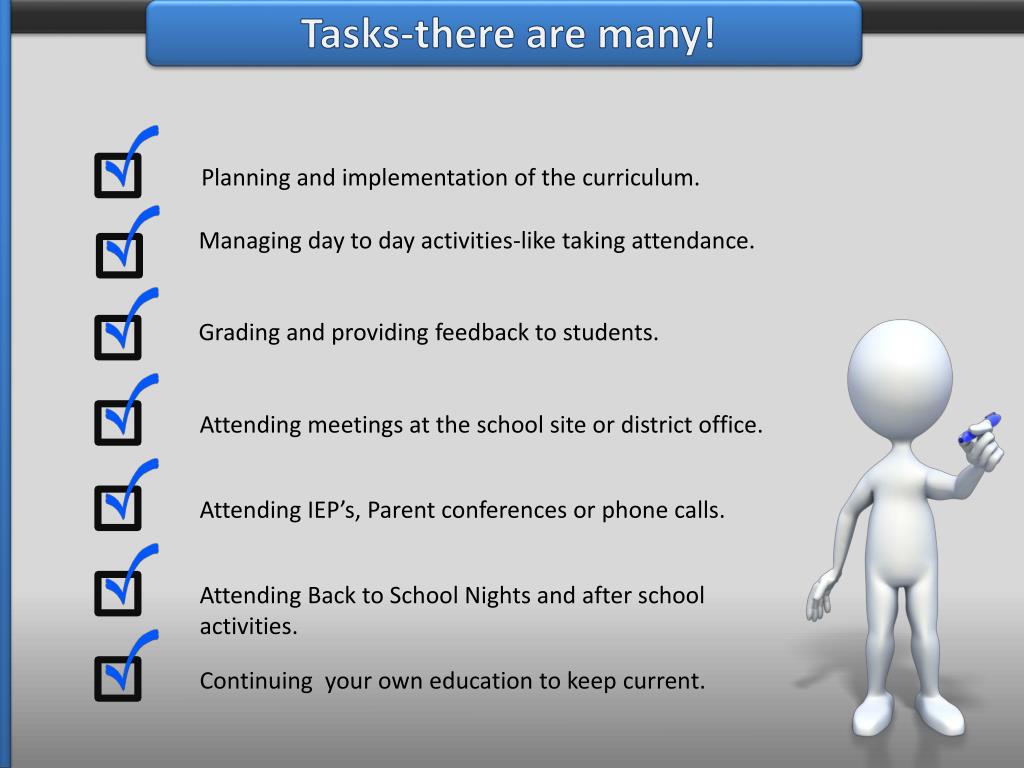 Tasks-there are many!

Planning and implementation of the curriculum.

Managing day to day activities-like taking attendance.

Grading and providing feedback to students.

Attending meetings at the school site or district office.

Attending IEP’s, Parent conferences or phone calls.

Attending Back to School Nights and after school activities.

Continuing your own education to keep current.